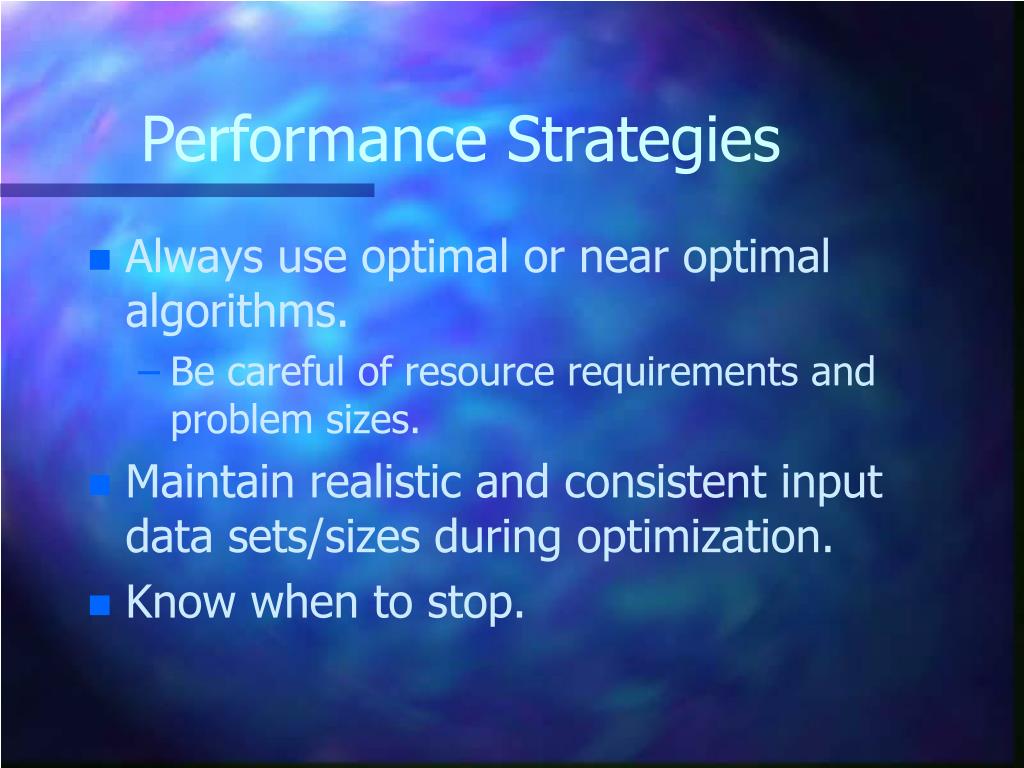 Performance Strategies

Always use optimal or near optimal algorithms.

– Be careful of resource requirements and problem sizes.

Maintain realistic and consistent input data sets/sizes during optimization.

Know when to stop.